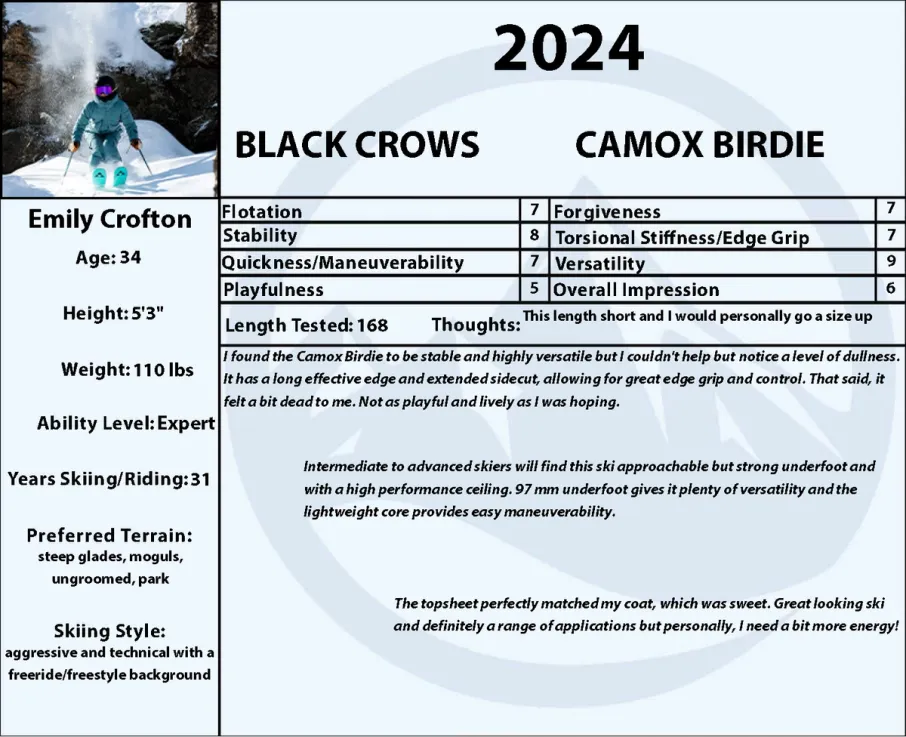 2024

BLACK CROWS CAMOX BIRDIE

Emily Crofton

Age: 34

Height: 5'3"

Weight: 110 lbs

Ability Level: Expert

Years Skiing/Riding: 31

Preferred Terrain:
steep glades, moguls, ungroomed, park

Skiing Style:
aggressive and technical with a freeride/freestyle background

| Flotation | 7 | Forgiveness | 7 |
|---|---|---|---|
| Stability | 8 | Torsional Stiffness/Edge Grip | 7 |
| Quickness/Maneuverability | 7 | Versatility | 9 |
| Playfulness | 5 | Overall Impression | 6 |

Length Tested: 168 Thoughts: This length short and I would personally go a size up

I found the Camox Birdie to be stable and highly versatile but I couldn't help but notice a level of dullness. It has a long effective edge and extended sidecut, allowing for great edge grip and control. That said, it felt a bit dead to me. Not as playful and lively as I was hoping.

Intermediate to advanced skiers will find this ski approachable but strong underfoot and with a high performance ceiling. 97 mm underfoot gives it plenty of versatility and the lightweight core provides easy maneuverability.

The topsheet perfectly matched my coat, which was sweet. Great looking ski and definitely a range of applications but personally, I need a bit more energy!